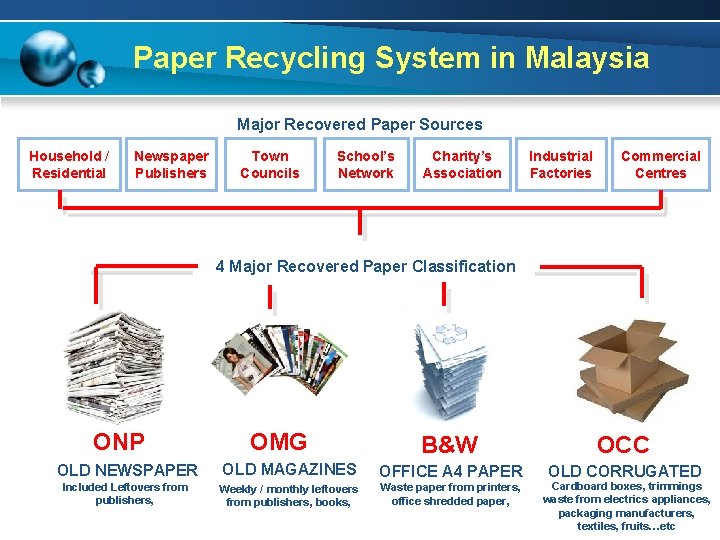 Paper Recycling System in Malaysia

Major Recovered Paper Sources

Household / Residential

Newspaper Publishers

Town Councils

School's Network

Charity's Association

Industrial Factories

Commercial Centres

4 Major Recovered Paper Classification

ONP

OLD NEWSPAPER

Included Leftovers from publishers,

OMG

OLD MAGAZINES

Weekly / monthly leftovers from publishers, books,

B&W

OFFICE A4 PAPER

Waste paper from printers, office shredded paper,

OCC

OLD CORRUGATED

Cardboard boxes, trimmings waste from electrics appliances, packaging manufacturers, textiles, fruits…etc